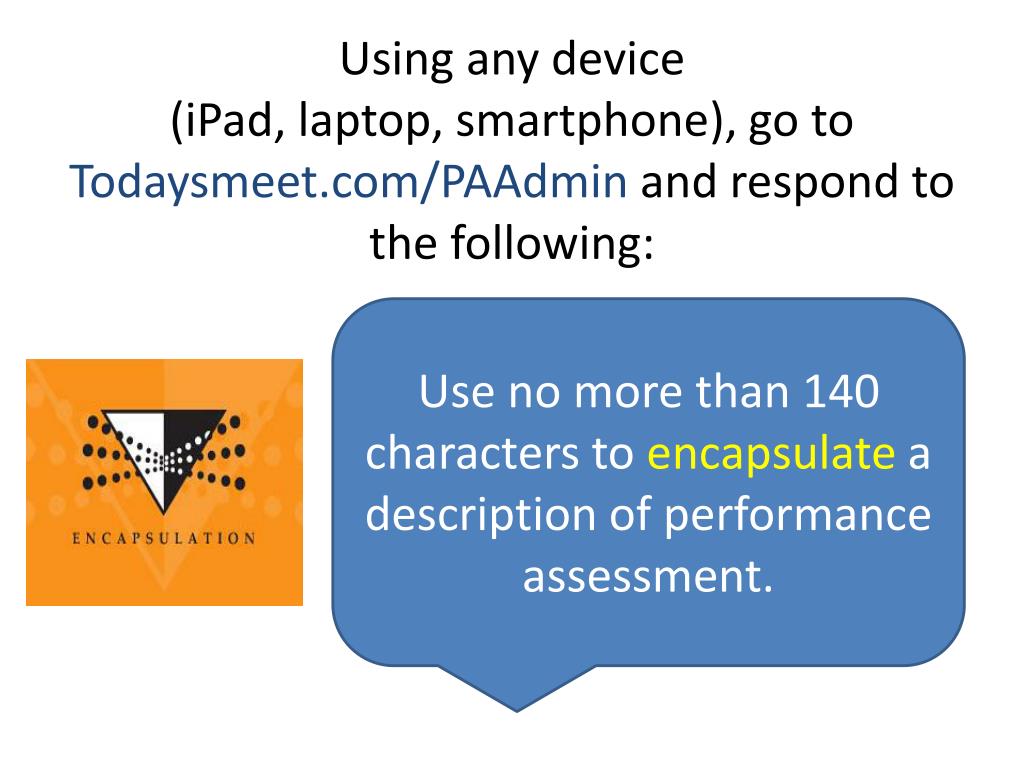 Using any device (iPad, laptop, smartphone), go to Todaysmeet.com/PAAdmin and respond to the following:

ENCAPSULATION

Use no more than 140 characters to encapsulate a description of performance assessment.